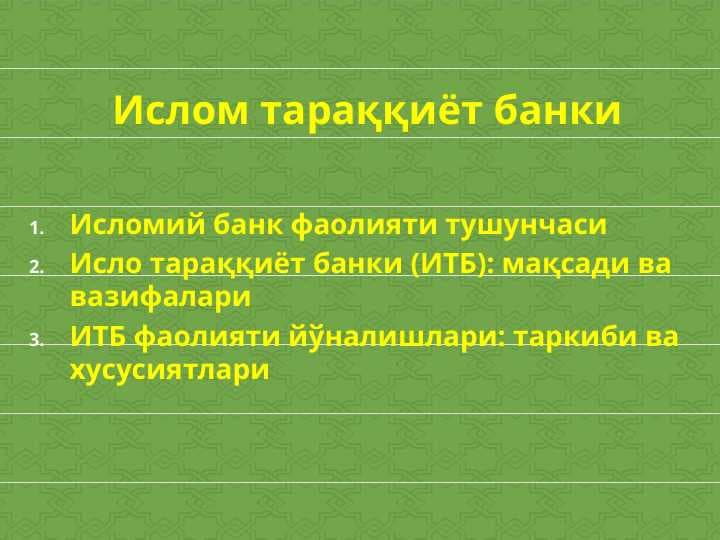 Ислом тараққиёт банки

1. Исломий банк фаолияти тушунчаси
2. Исло тараққиёт банки (ИТБ): мақсади ва вазифалари
3. ИТБ фаолияти йўналишлари: таркиби ва хусусиятлари